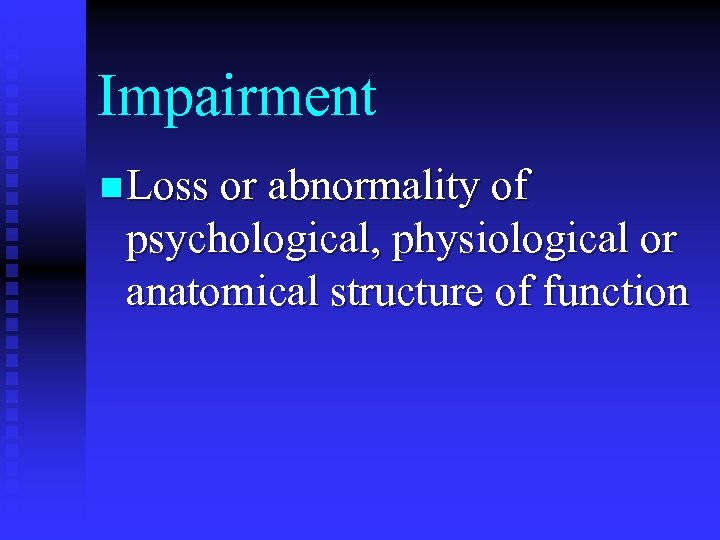 Impairment

Loss or abnormality of psychological, physiological or anatomical structure of function